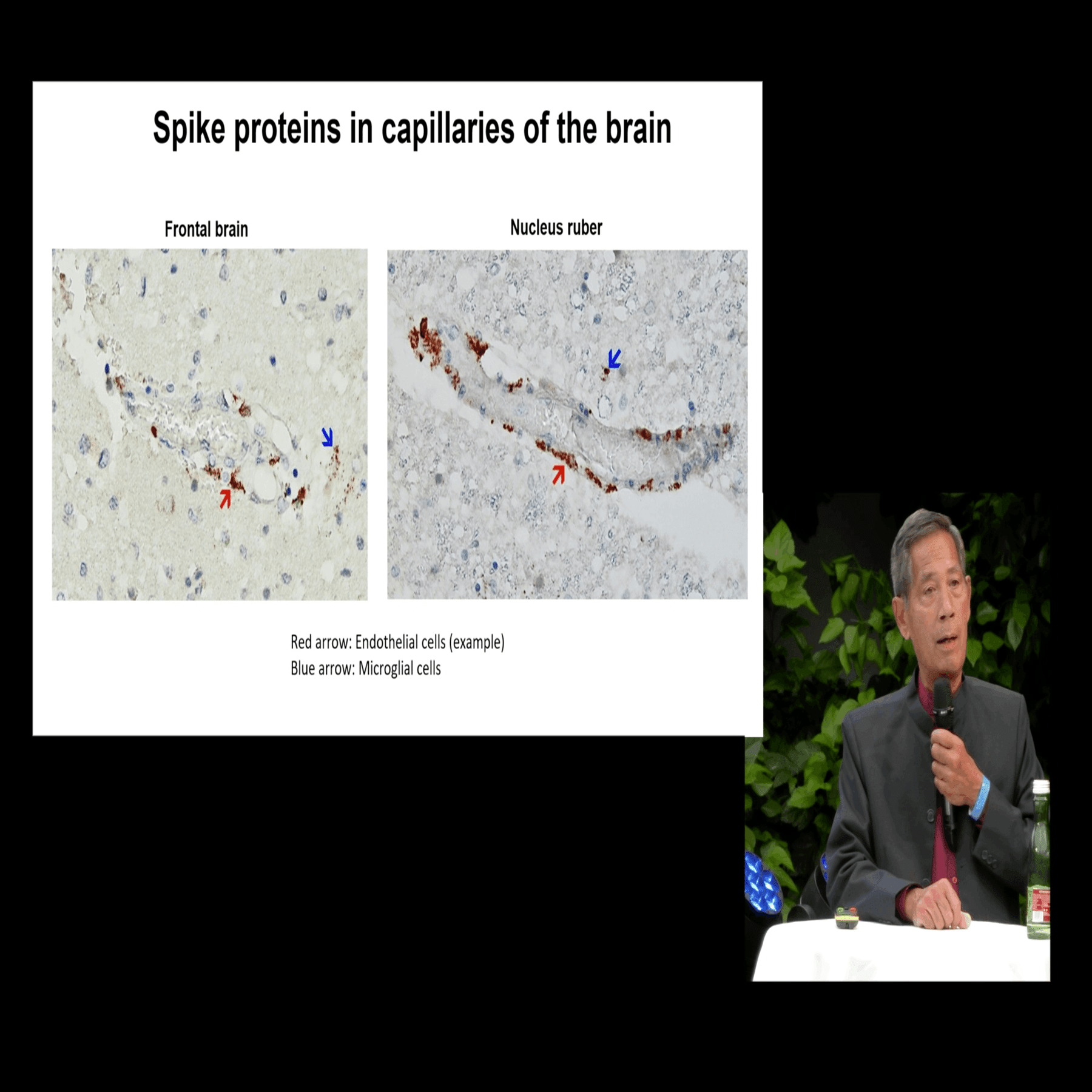 Spike proteins in capillaries of the brain

Frontal brain

Nucleus ruber

Red arrow: Endothelial cells (example)
Blue arrow: Microglial cells